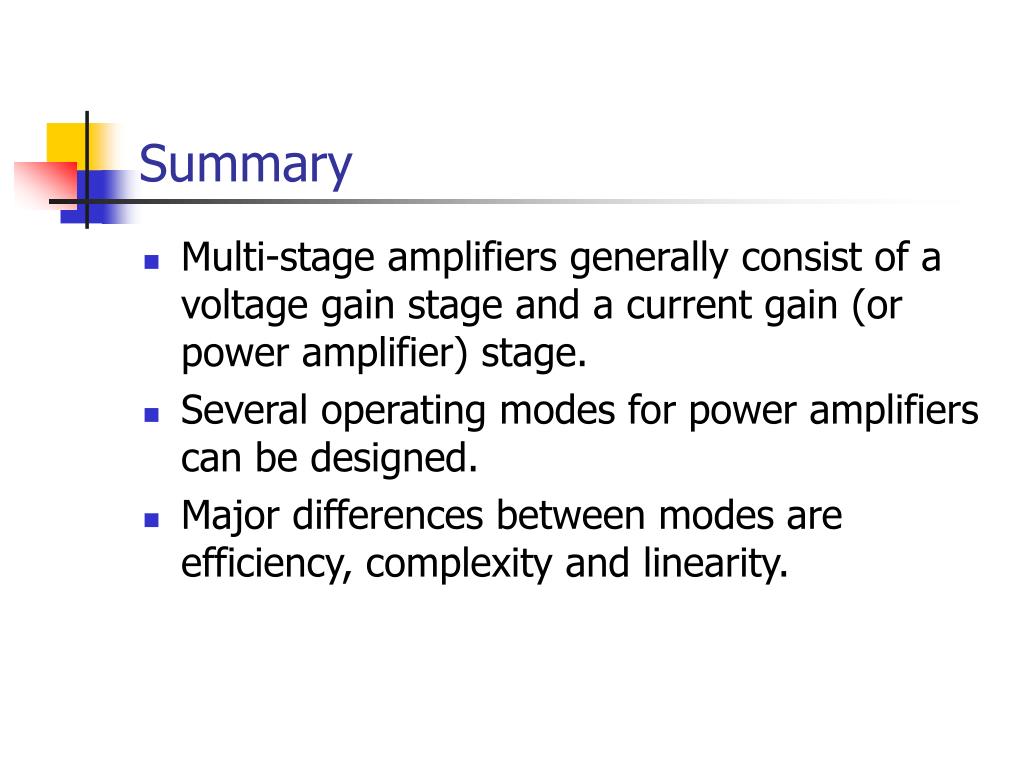 Summary

- Multi-stage amplifiers generally consist of a voltage gain stage and a current gain (or power amplifier) stage.
- Several operating modes for power amplifiers can be designed.
- Major differences between modes are efficiency, complexity and linearity.